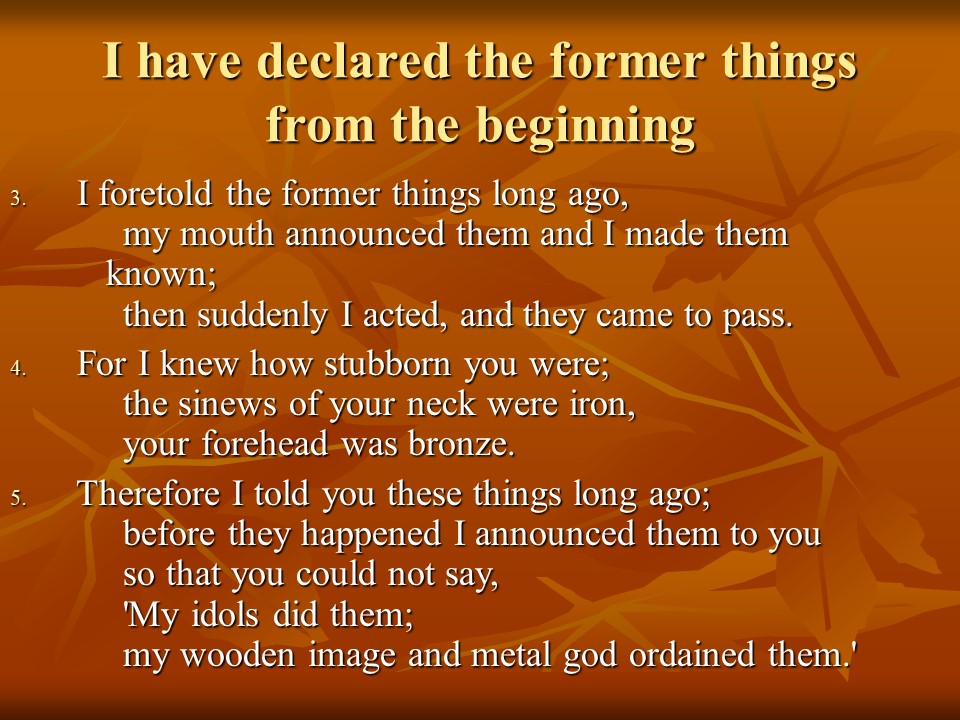 I have declared the former things from the beginning

3. I foretold the former things long ago,
my mouth announced them and I made them known;
then suddenly I acted, and they came to pass.

4. For I knew how stubborn you were;
the sinews of your neck were iron,
your forehead was bronze.

5. Therefore I told you these things long ago;
before they happened I announced them to you
so that you could not say,
'My idols did them;
my wooden image and metal god ordained them.'